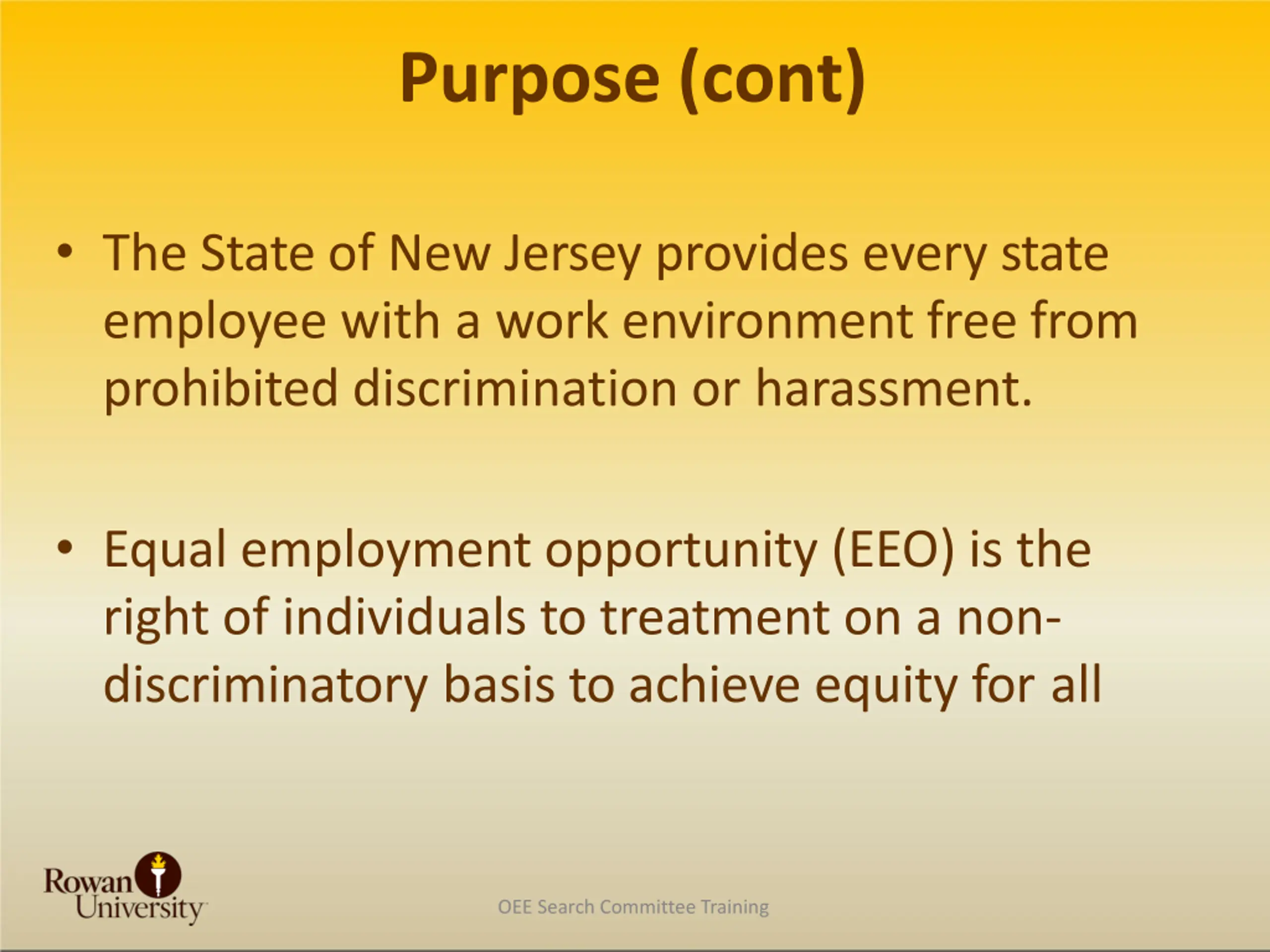 Purpose (cont)

• The State of New Jersey provides every state employee with a work environment free from prohibited discrimination or harassment.

• Equal employment opportunity (EEO) is the right of individuals to treatment on a non-discriminatory basis to achieve equity for all

Rowan University

OEE Search Committee Training